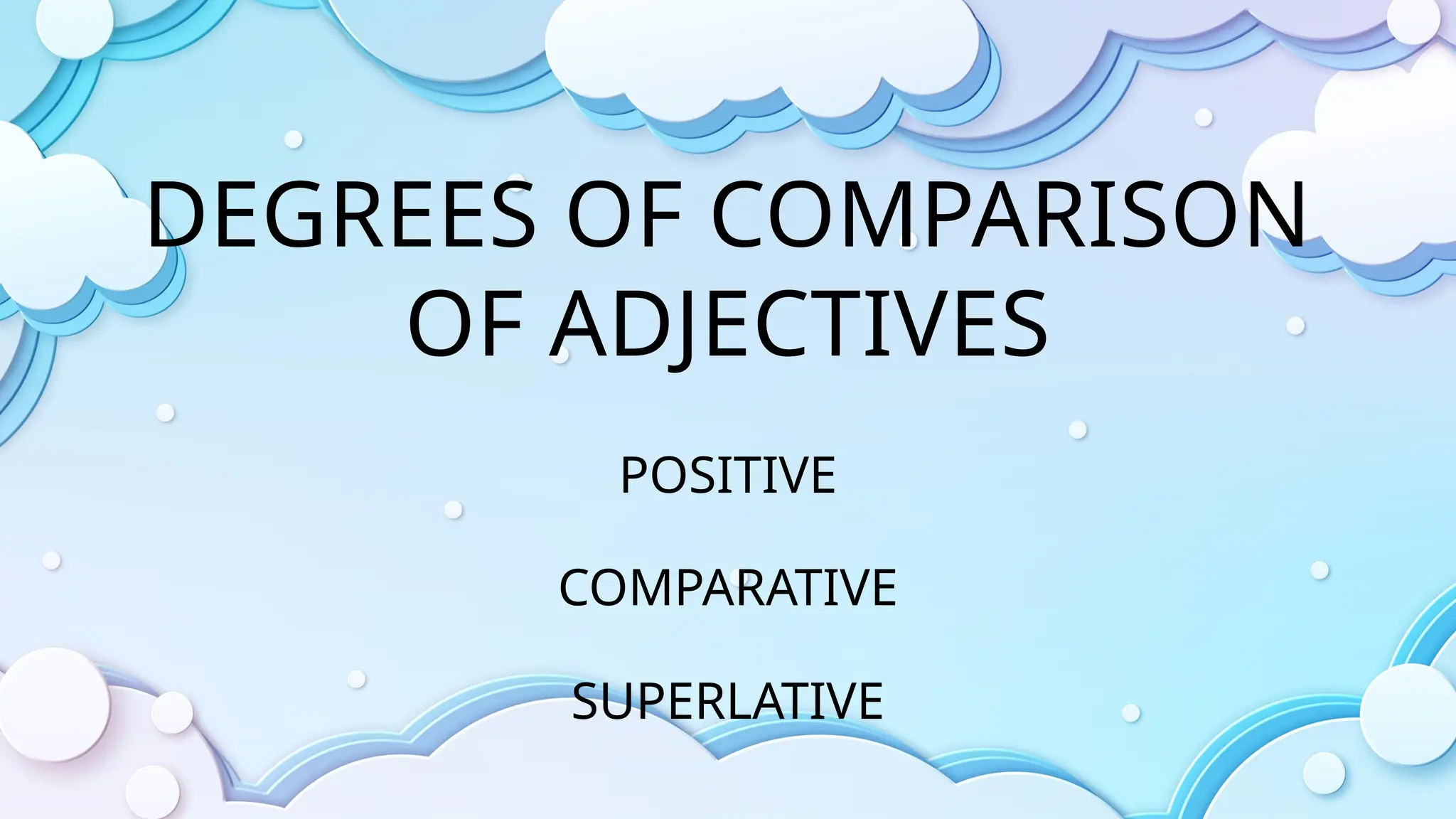 DEGREES OF COMPARISON OF ADJECTIVES

POSITIVE

COMPARATIVE

SUPERLATIVE